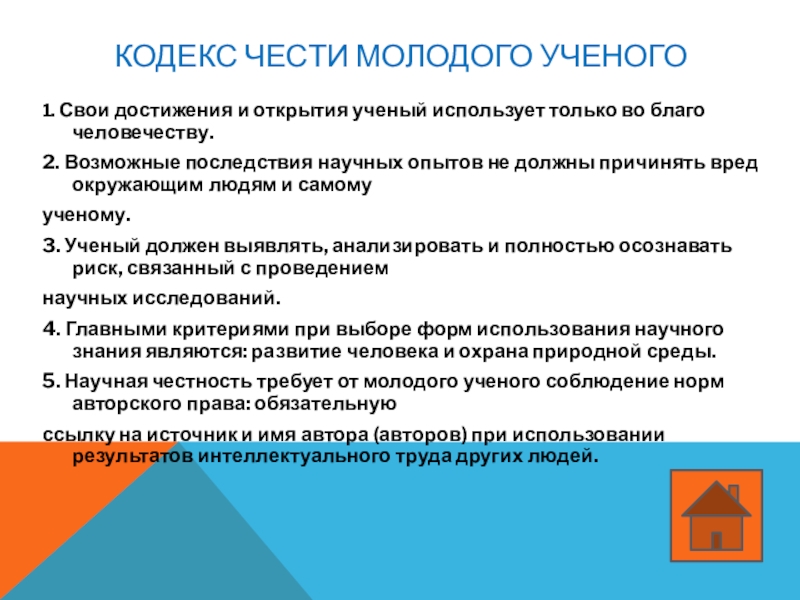 КОДЕКС ЧЕСТИ МОЛОДОГО УЧЕНОГО

1. Свои достижения и открытия ученый использует только во благо человечеству.

2. Возможные последствия научных опытов не должны причинять вред окружающим людям и самому

ученому.

3. Ученый должен выявлять, анализировать и полностью осознавать риск, связанный с проведением

научных исследований.

4. Главными критериями при выборе форм использования научного знания являются: развитие человека и охрана природной среды.

5. Научная честность требует от молодого ученого соблюдение норм авторского права: обязательную

ссылку на источник и имя автора (авторов) при использовании результатов интеллектуального труда других людей.